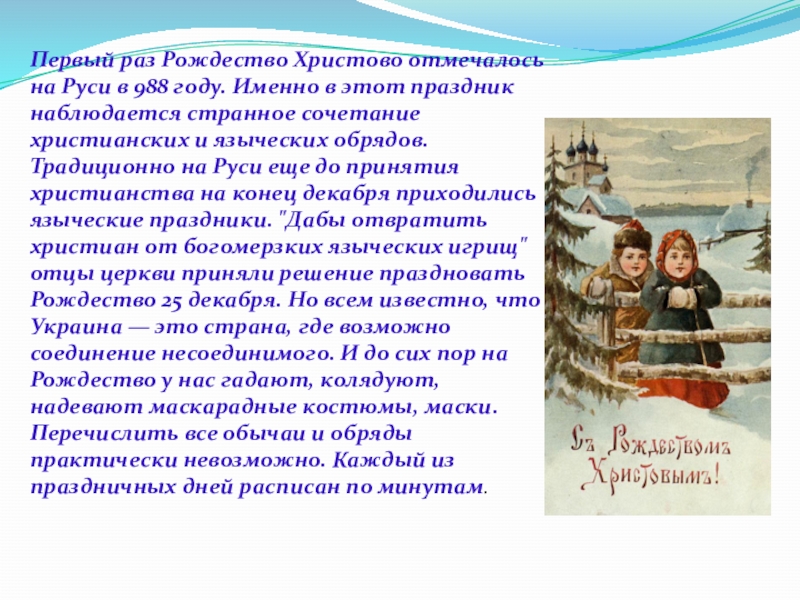 Первый раз Рождество Христово отмечалось на Руси в 988 году. Именно в этот праздник наблюдается странное сочетание христианских и языческих обрядов. Традиционно на Руси еще до принятия христианства на конец декабря приходились языческие праздники. "Дабы отвратить христиан от богомерзких языческих игрищ" отцы церкви приняли решение праздновать Рождество 25 декабря. Но всем известно, что Украина — это страна, где возможно соединение несоединимого. И до сих пор на Рождество у нас гадают, колядуют, надевают маскарадные костюмы, маски. Перечислить все обычаи и обряды практически невозможно. Каждый из праздничных дней расписан по минутам.

Съ Рождествомъ Христовымъ!